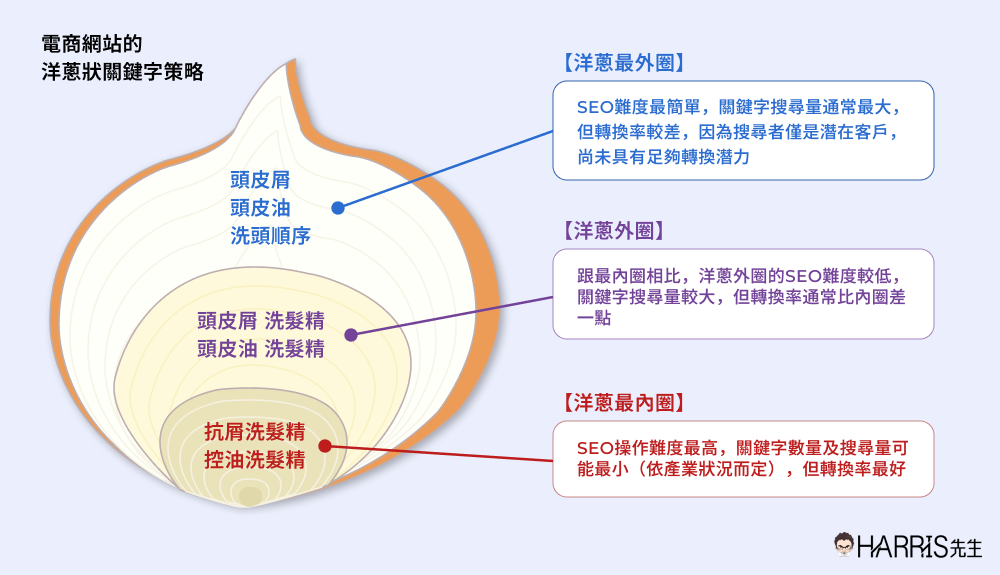 電商網站的
洋蔥狀關鍵字策略

頭皮屑
頭皮油
洗頭順序

頭皮屑 洗髮精
頭皮油 洗髮精

抗屑洗髮精
控油洗髮精

【洋蔥最外圈】

SEO難度最簡單，關鍵字搜尋量通常最大，但轉換率較差，因為搜尋者僅是潛在客戶，尚未具有足夠轉換潛力

【洋蔥外圈】

跟最內圈相比，洋蔥外圈的SEO難度較低，關鍵字搜尋量較大，但轉換率通常比內圈差一點

【洋蔥最內圈】

SEO操作難度最高，關鍵字數量及搜尋量可能最小（依產業狀況而定），但轉換率最好

HARRIS先生